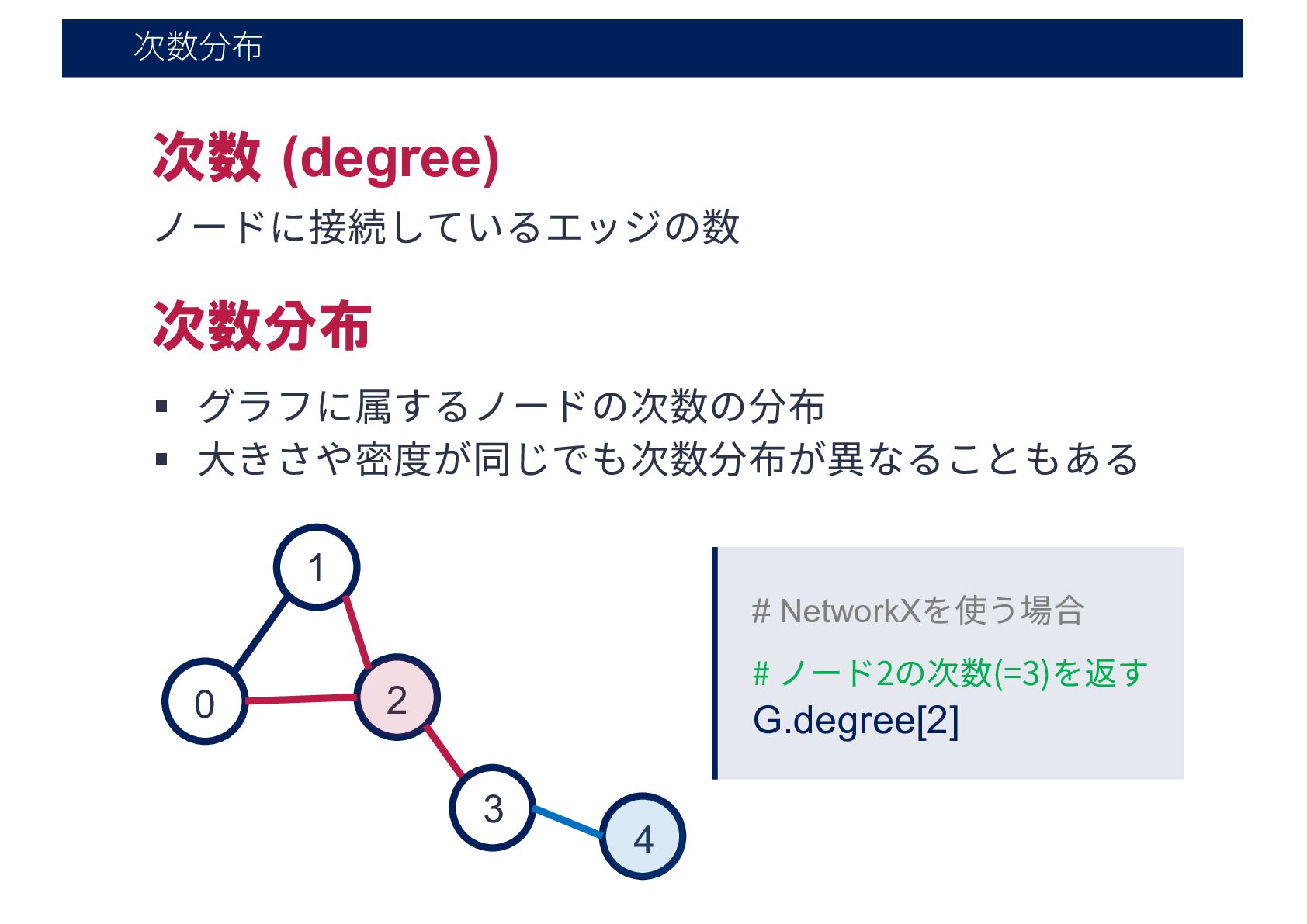 次数分布

次数 (degree)

ノードに接続しているエッジの数

次数分布

▪ グラフに属するノードの次数の分布
▪ 大きさや密度が同じでも次数分布が異なることもある

1

0

2

3

4

# NetworkXを使う場合

# ノード2の次数(=3)を返す
G.degree[2]